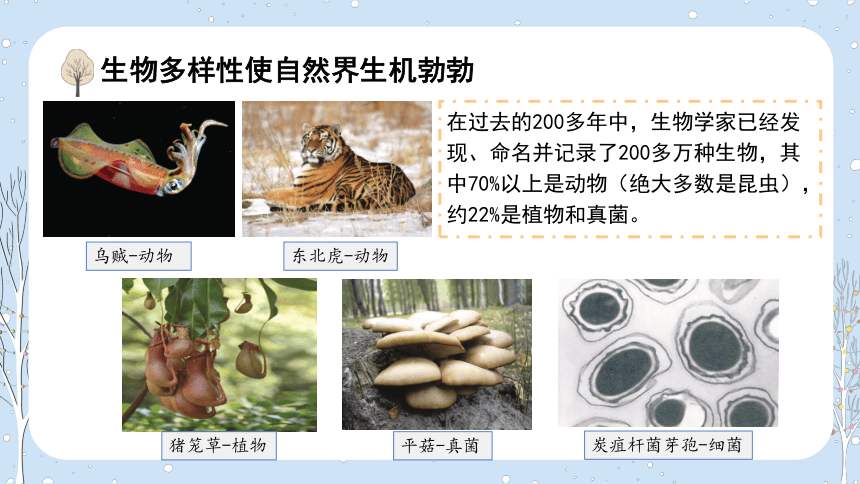 生物多样性使自然界生机勃勃

在过去的200多年中，生物学家已经发现、命名并记录了200多万种生物，其中70%以上是动物（绝大多数是昆虫），约22%是植物和真菌。

乌贼-动物

东北虎-动物

猪笼草-植物

平菇-真菌

炭疽杆菌芽孢-细菌